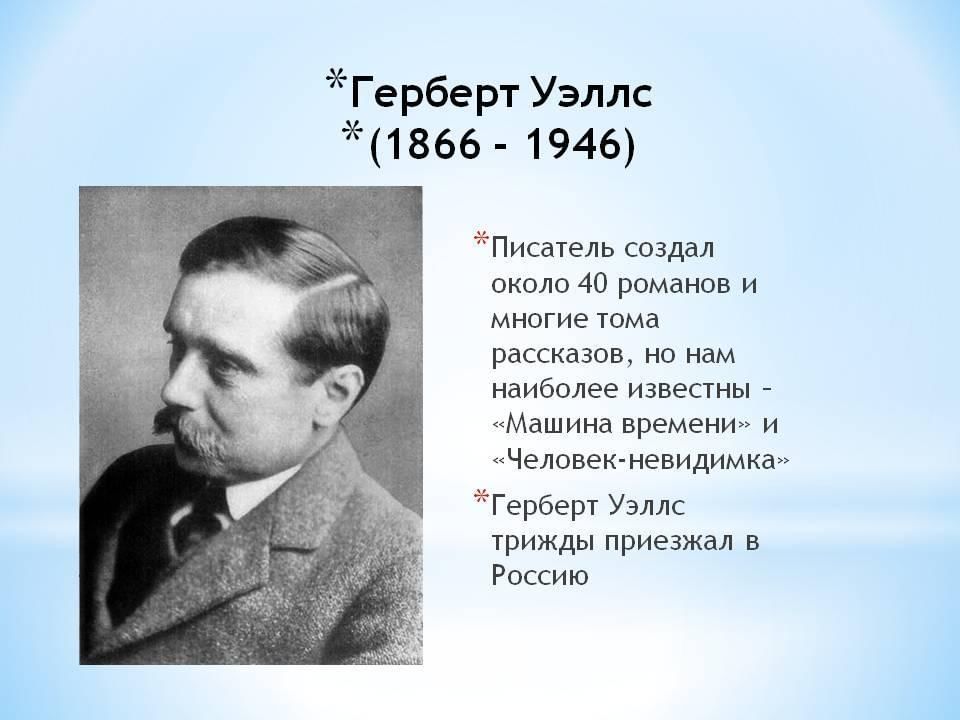 *Герберт Уэллс
*(1866 - 1946)

*Писатель создал около 40 романов и многие тома рассказов, но нам наиболее известны – «Машина времени» и «Человек-невидимка»

*Герберт Уэллс трижды приезжал в Россию